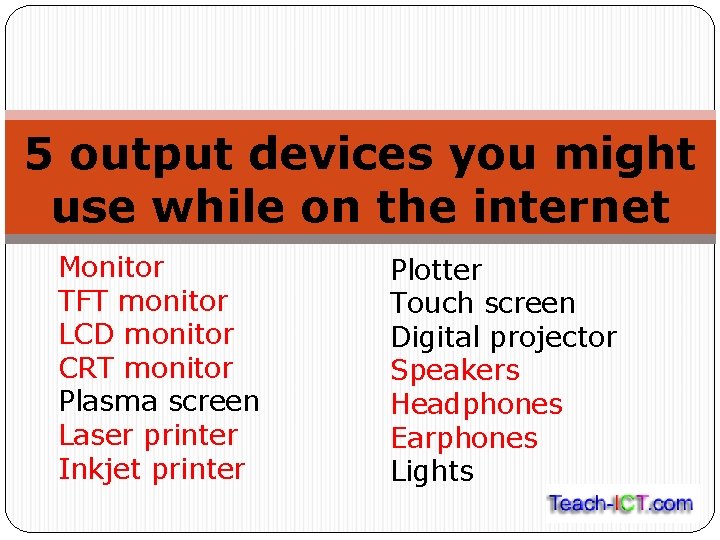 5 output devices you might use while on the internet

Monitor
TFT monitor
LCD monitor
CRT monitor
Plasma screen
Laser printer
Inkjet printer

Plotter
Touch screen
Digital projector
Speakers
Headphones
Earphones
Lights

Teach-ICT.com